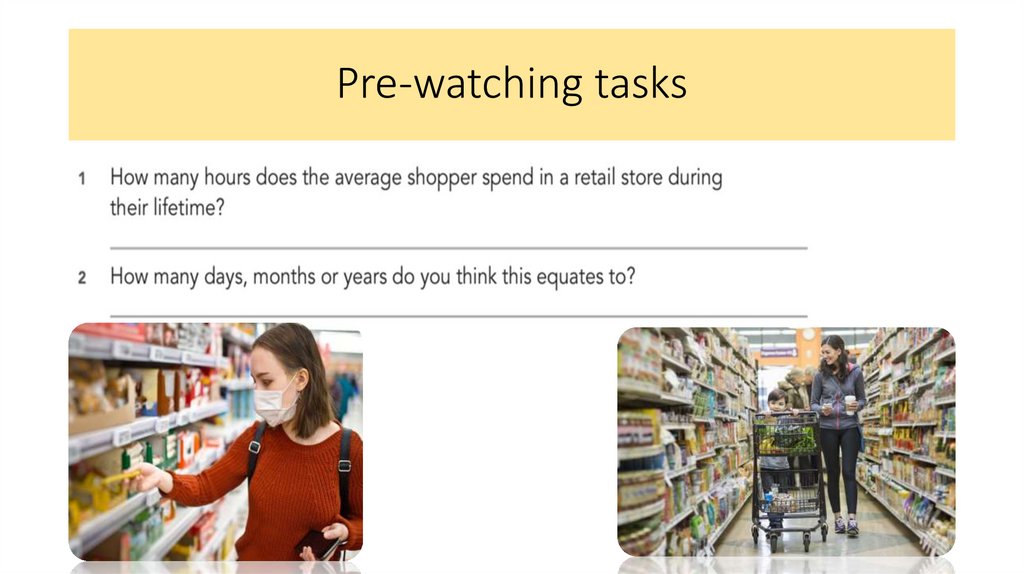 Pre-watching tasks

1 How many hours does the average shopper spend in a retail store during their lifetime?

2 How many days, months or years do you think this equates to?